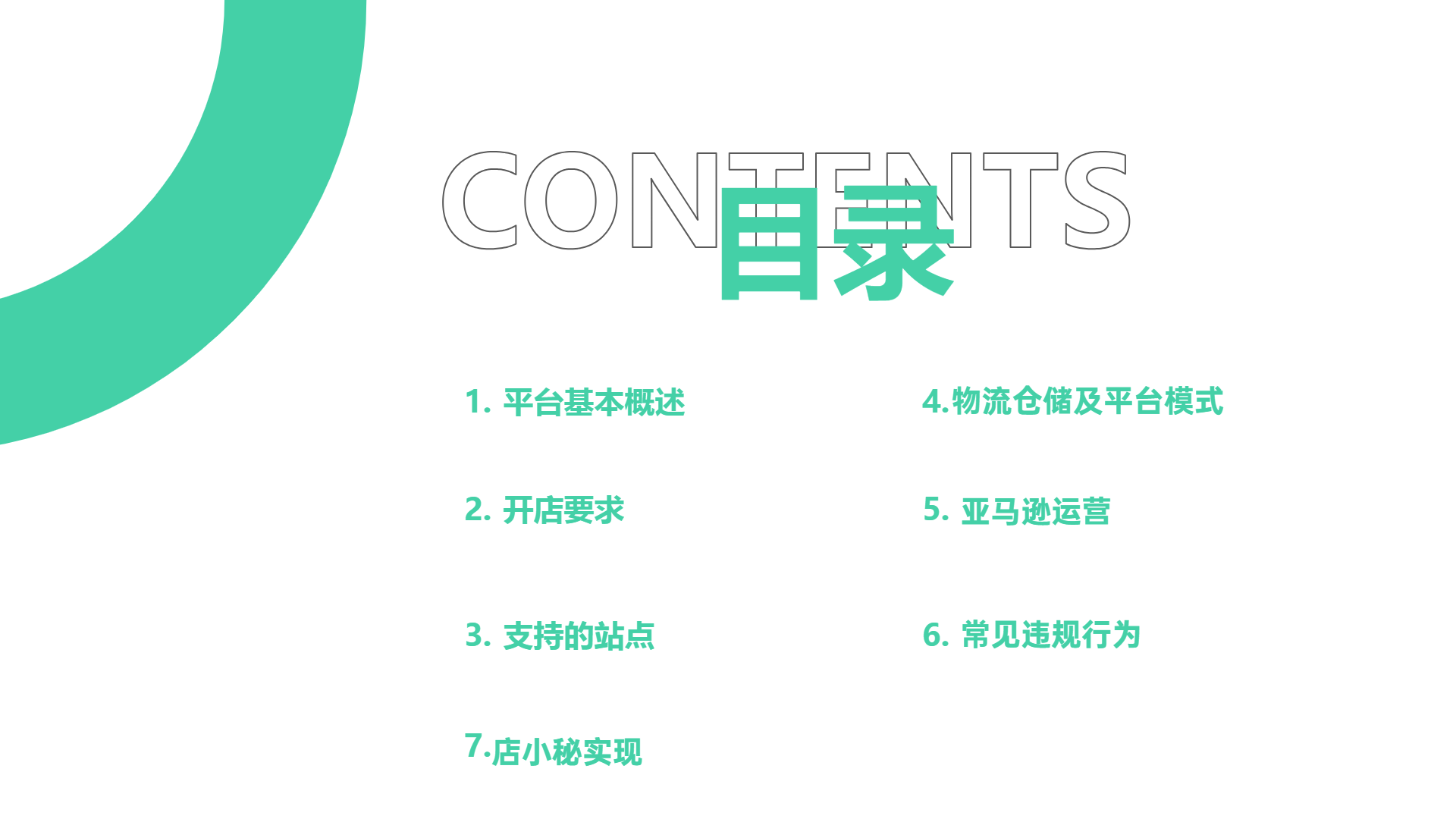 CONTENTS
目录

1. 平台基本概述

2. 开店要求

3. 支持的站点

7.店小秘实现

4.物流仓储及平台模式

5. 亚马逊运营

6. 常见违规行为